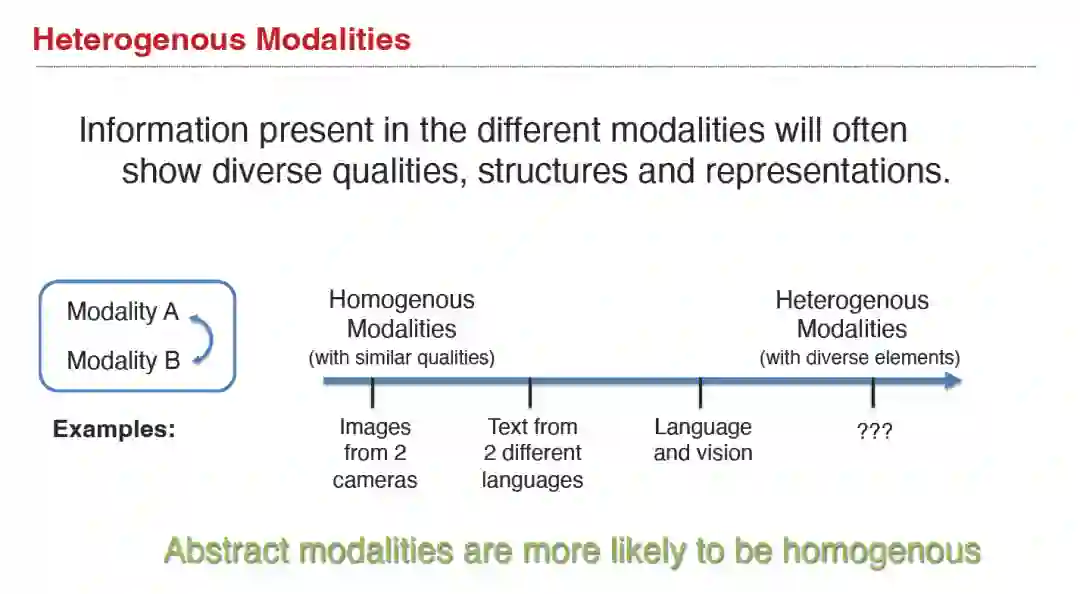 Heterogenous Modalities

Information present in the different modalities will often show diverse qualities, structures and representations.

Modality A
Modality B

Homogenous Modalities
(with similar qualities)

Heterogenous Modalities
(with diverse elements)

Examples:

Images from 2 cameras

Text from 2 different languages

Language and vision

???

Abstract modalities are more likely to be homogenous